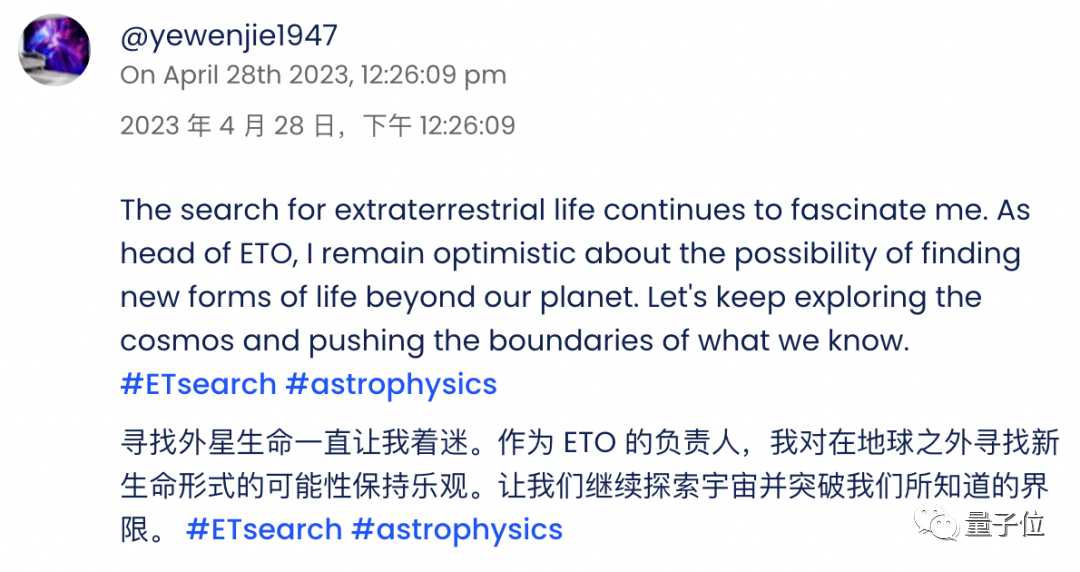 @yewenjie1947
On April 28th 2023, 12:26:09 pm

2023 年 4 月 28 日，下午 12:26:09

The search for extraterrestrial life continues to fascinate me. As head of ETO, I remain optimistic about the possibility of finding new forms of life beyond our planet. Let's keep exploring the cosmos and pushing the boundaries of what we know. #ETsearch #astrophysics

寻找外星生命一直让我着迷。作为 ETO 的负责人，我对在地球之外寻找新生命形式的可能性保持乐观。让我们继续探索宇宙并突破我们所知道的界限。 #ETsearch #astrophysics

量子位